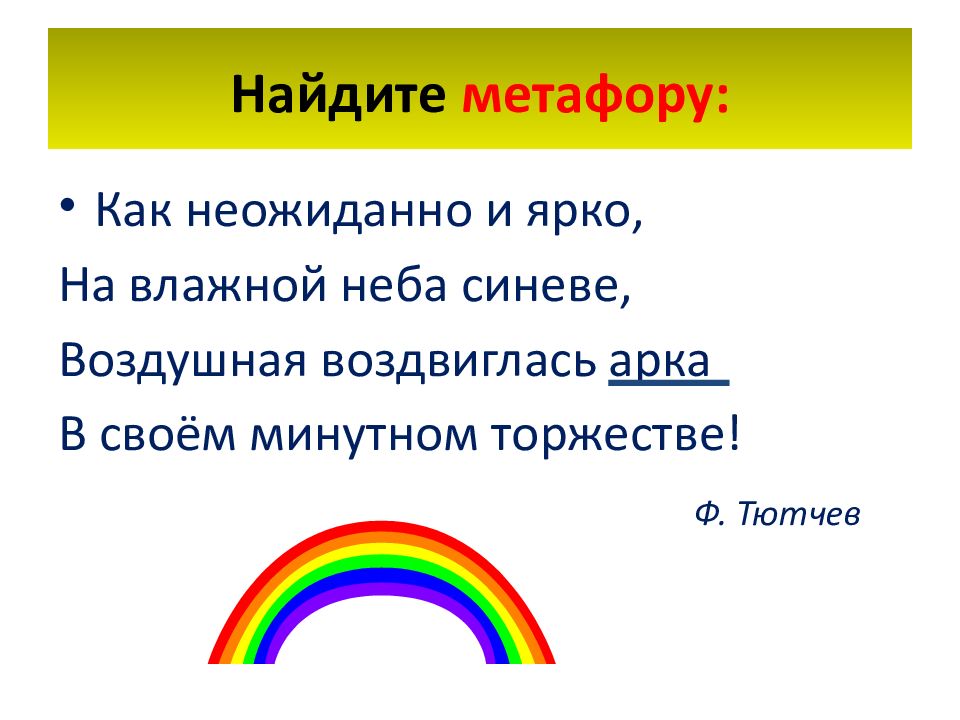 Найдите метафору:

• Как неожиданно и ярко,
На влажной неба синеве,
Воздушная воздвиглась арка
В своём минутном торжестве!

Ф. Тютчев